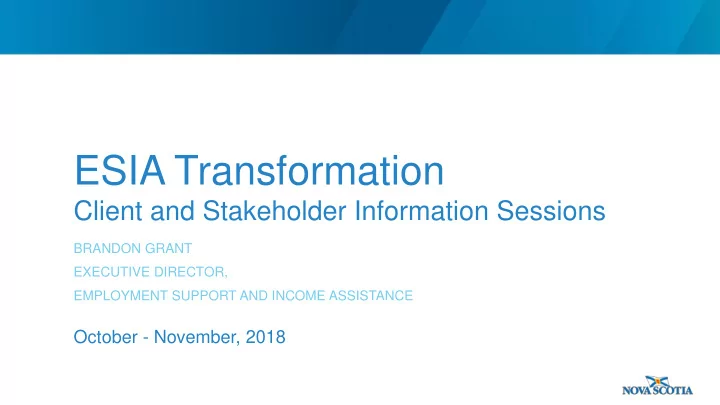 ESIA Transformation

Client and Stakeholder Information Sessions

BRANDON GRANT

EXECUTIVE DIRECTOR,

EMPLOYMENT SUPPORT AND INCOME ASSISTANCE

October - November, 2018

NOVA SCOTIA